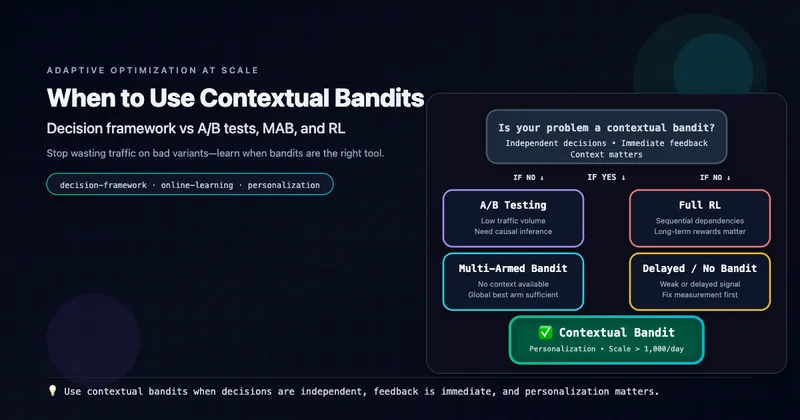 ADAPTIVE OPTIMIZATION AT SCALE

When to Use Contextual Bandits

Decision framework vs A/B tests, MAB, and RL

Stop wasting traffic on bad variants—learn when bandits are the right tool.

decision-framework · online-learning · personalization

Is your problem a contextual bandit?
Independent decisions • Immediate feedback
Context matters

IF NO ↓

IF YES ↓

IF NO ↓

A/B Testing
Low traffic volume
Need causal inference

Full RL
Sequential dependencies
Long-term rewards matter

Multi-Armed Bandit
No context available
Global best arm sufficient

Delayed / No Bandit
Weak or delayed signal
Fix measurement first

✅ Contextual Bandit
Personalization • Scale > 1,000/day

💡 Use contextual bandits when decisions are independent, feedback is immediate, and personalization matters.